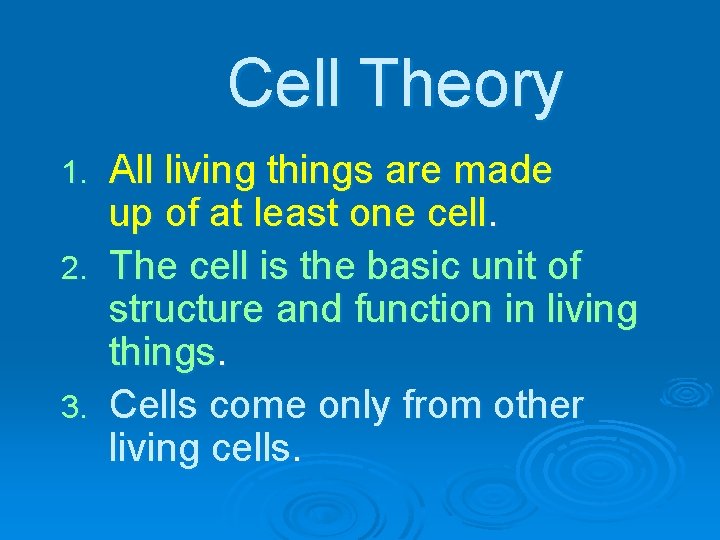 Cell Theory

1. All living things are made up of at least one cell.
2. The cell is the basic unit of structure and function in living things.
3. Cells come only from other living cells.